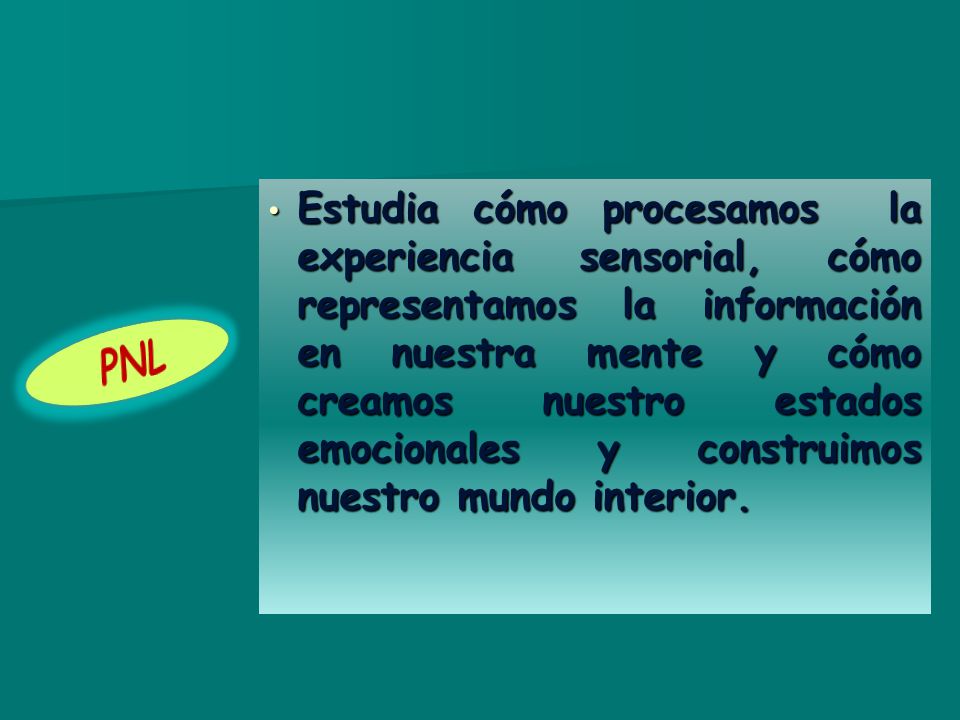 PNL

• Estudia cómo procesamos la experiencia sensorial, cómo representamos la información en nuestra mente y cómo creamos nuestro estados emocionales y construimos nuestro mundo interior.